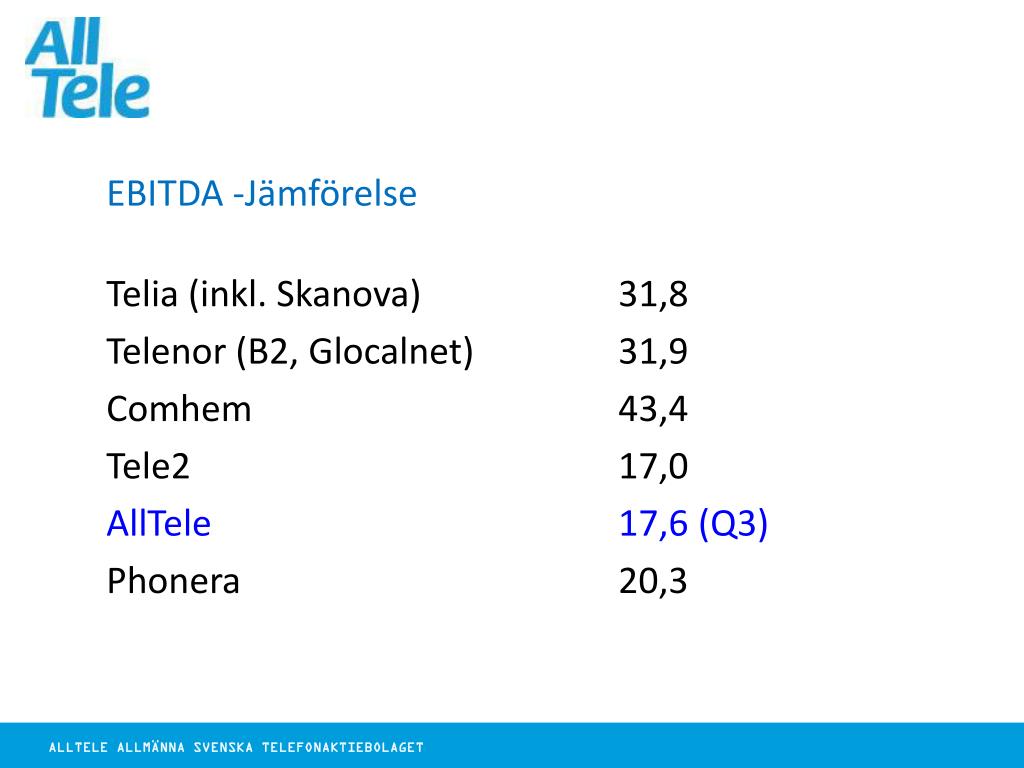 All Tele

EBITDA -Jämförelse

| | |
|---|---|
| Telia (inkl. Skanova) | 31,8 |
| Telenor (B2, Glocalnet) | 31,9 |
| Comhem | 43,4 |
| Tele2 | 17,0 |
| AllTele | 17,6 (Q3) |
| Phonera | 20,3 |

ALLTELE ALLMÄNNA SVENSKA TELEFONAKTIEBOLAGET